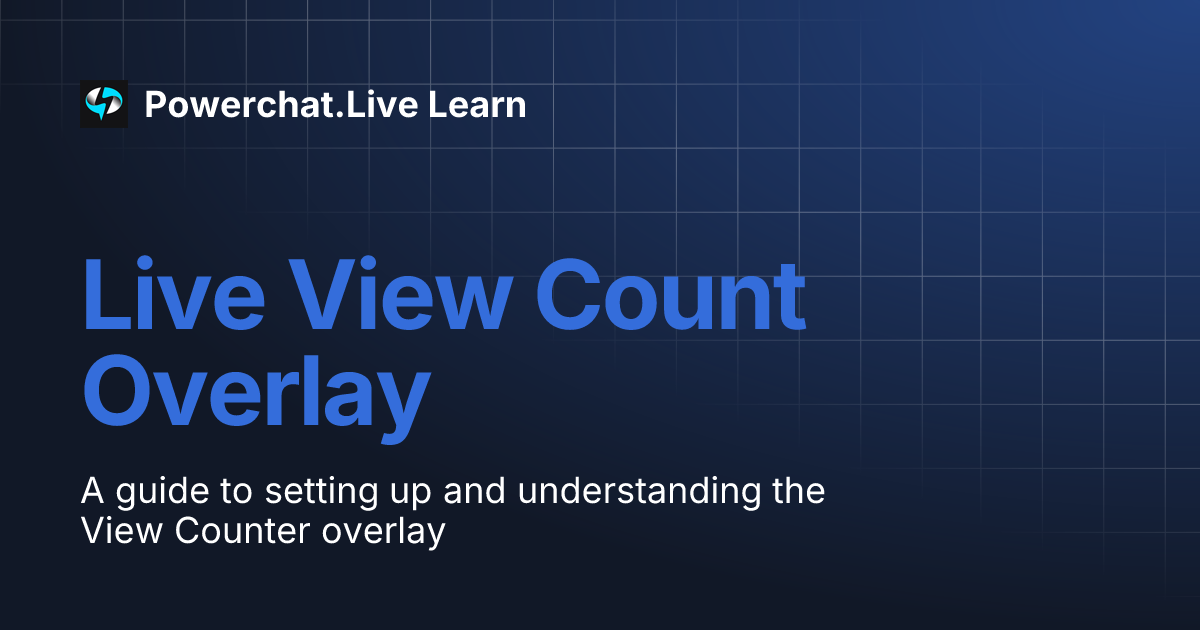 Powerchat.Live Learn

Live View Count Overlay

A guide to setting up and understanding the View Counter overlay